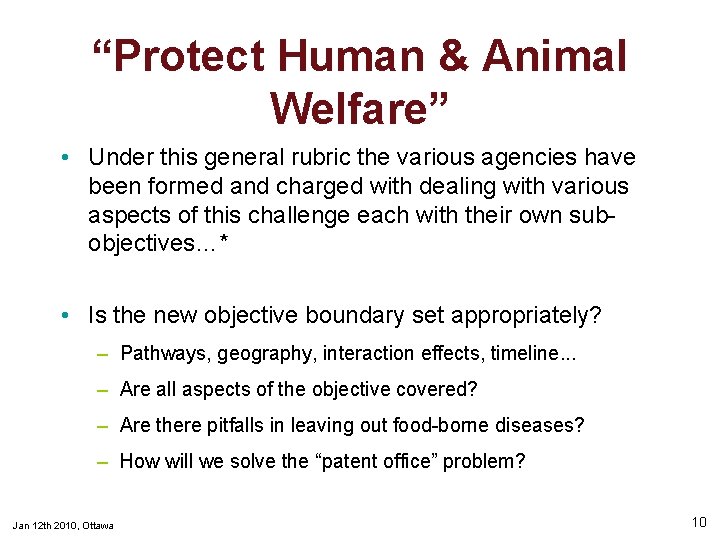 “Protect Human & Animal Welfare”

• Under this general rubric the various agencies have been formed and charged with dealing with various aspects of this challenge each with their own sub-objectives…*

• Is the new objective boundary set appropriately?
– Pathways, geography, interaction effects, timeline…
– Are all aspects of the objective covered?
– Are there pitfalls in leaving out food-borne diseases?
– How will we solve the “patent office” problem?

Jan 12th 2010, Ottawa

10